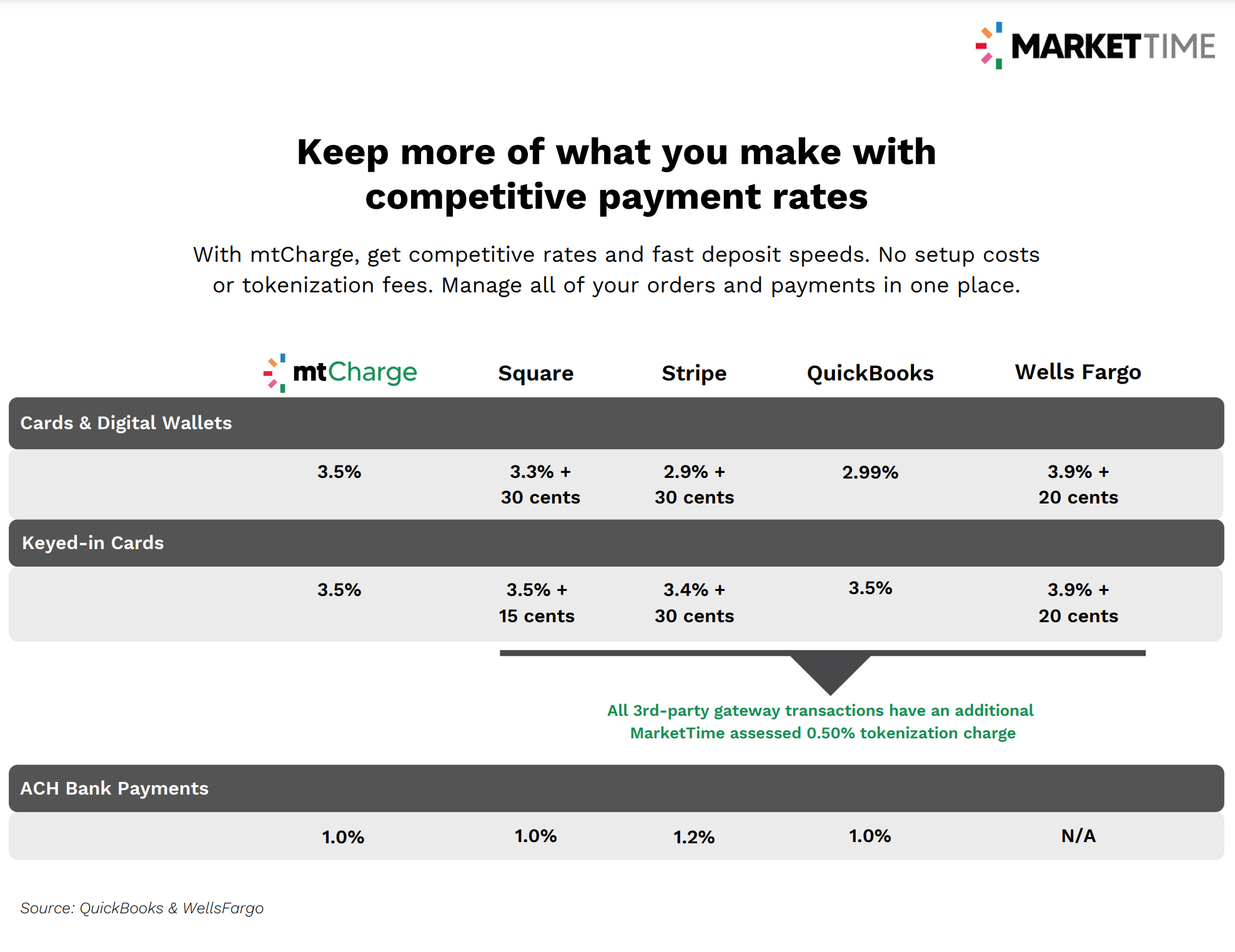 MARKETTIME

Keep more of what you make with competitive payment rates

With mtCharge, get competitive rates and fast deposit speeds. No setup costs or tokenization fees. Manage all of your orders and payments in one place.

| | mtCharge | Square | Stripe | QuickBooks | Wells Fargo |
|---|---|---|---|---|---|
| Cards & Digital Wallets | | | | | |
| | 3.5% | 3.3% + 30 cents | 2.9% + 30 cents | 2.99% | 3.9% + 20 cents |
| Keyed-in Cards | | | | | |
| | 3.5% | 3.5% + 15 cents | 3.4% + 30 cents | 3.5% | 3.9% + 20 cents |

All 3rd-party gateway transactions have an additional MarketTime assessed 0.50% tokenization charge

| | | | | | |
|---|---|---|---|---|---|
| ACH Bank Payments | | | | | |
| | 1.0% | 1.0% | 1.2% | 1.0% | N/A |

Source: QuickBooks & WellsFargo